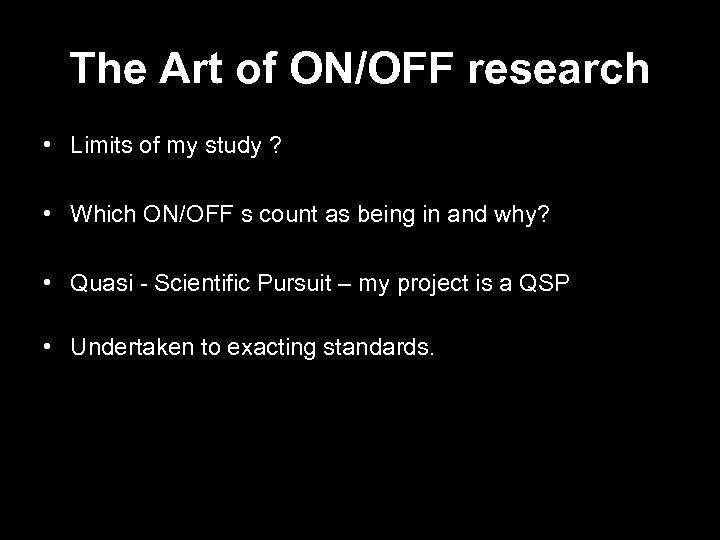 The Art of ON/OFF research

• Limits of my study ?

• Which ON/OFF s count as being in and why?

• Quasi - Scientific Pursuit – my project is a QSP

• Undertaken to exacting standards.